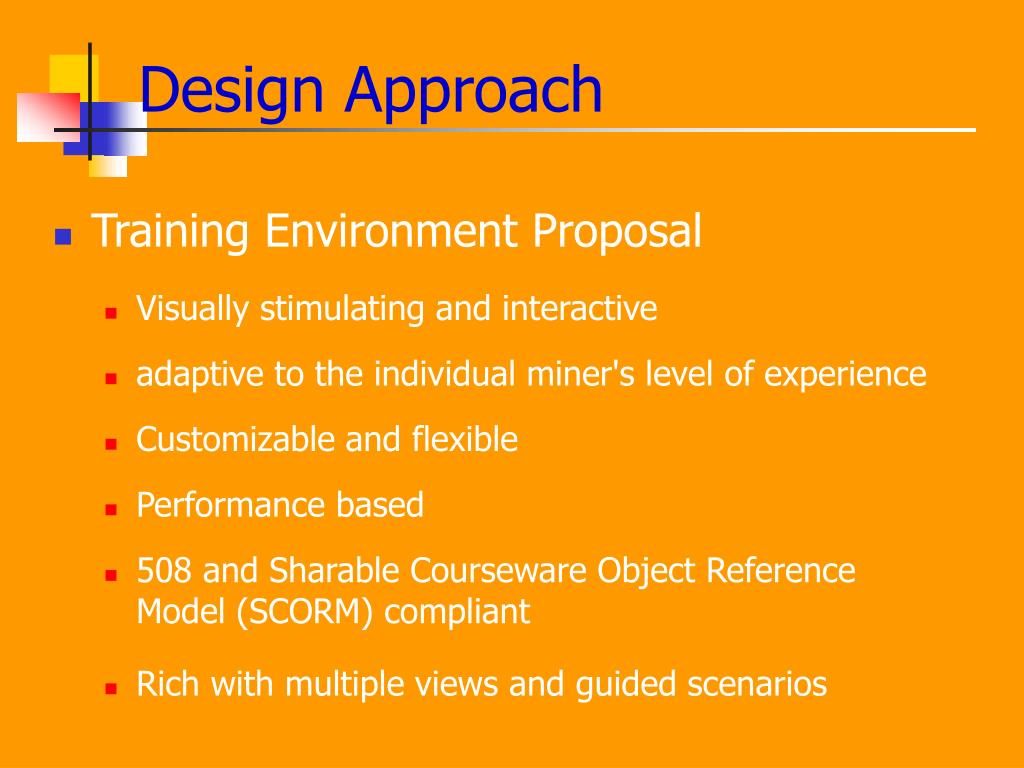 Design Approach

Training Environment Proposal

Visually stimulating and interactive

adaptive to the individual miner's level of experience

Customizable and flexible

Performance based

508 and Sharable Courseware Object Reference Model (SCORM) compliant

Rich with multiple views and guided scenarios